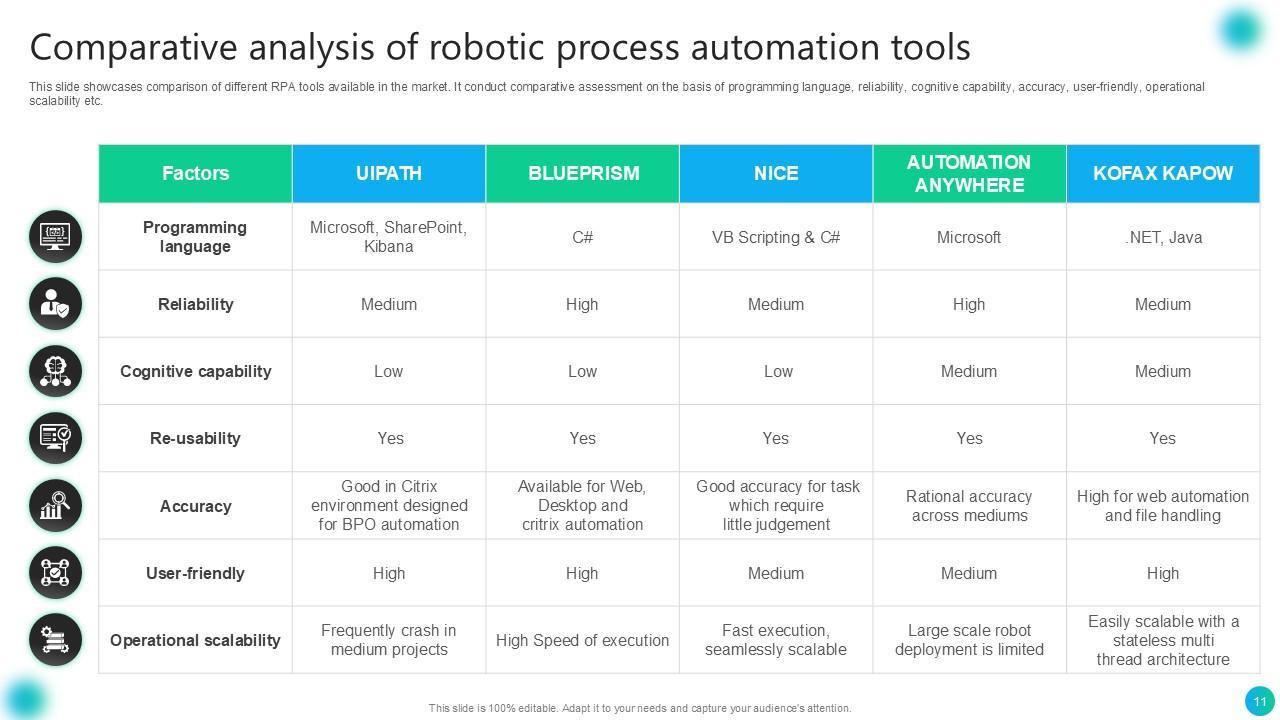 Comparative analysis of robotic process automation tools

This slide showcases comparison of different RPA tools available in the market. It conduct comparative assessment on the basis of programming language, reliability, cognitive capability, accuracy, user-friendly, operational scalability etc.

| Factors | UIPATH | BLUEPRISM | NICE | AUTOMATION ANYWHERE | KOFAX KAPOW |
|---|---|---|---|---|---|
| Programming language | Microsoft, SharePoint, Kibana | C# | VB Scripting & C# | Microsoft | .NET, Java |
| Reliability | Medium | High | Medium | High | Medium |
| Cognitive capability | Low | Low | Low | Medium | Medium |
| Re-usability | Yes | Yes | Yes | Yes | Yes |
| Accuracy | Good in Citrix environment designed for BPO automation | Available for Web, Desktop and critrix automation | Good accuracy for task which require little judgement | Rational accuracy across mediums | High for web automation and file handling |
| User-friendly | High | High | Medium | Medium | High |
| Operational scalability | Frequently crash in medium projects | High Speed of execution | Fast execution, seamlessly scalable | Large scale robot deployment is limited | Easily scalable with a stateless multi thread architecture |

This slide is 100% editable. Adapt it to your needs and capture your audience's attention.

11